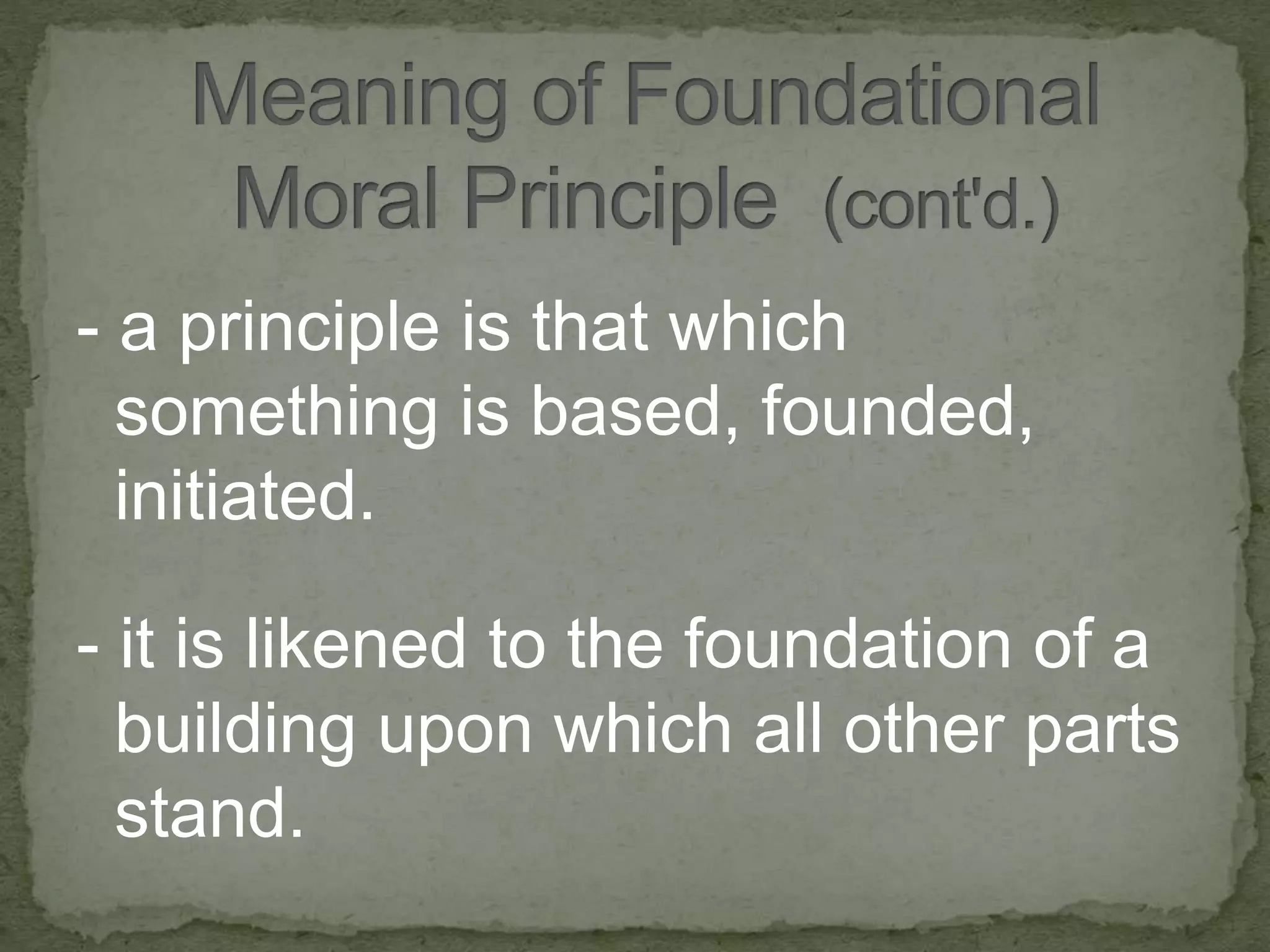 Meaning of Foundational Moral Principle (cont'd.)

- a principle is that which something is based, founded, initiated.

- it is likened to the foundation of a building upon which all other parts stand.